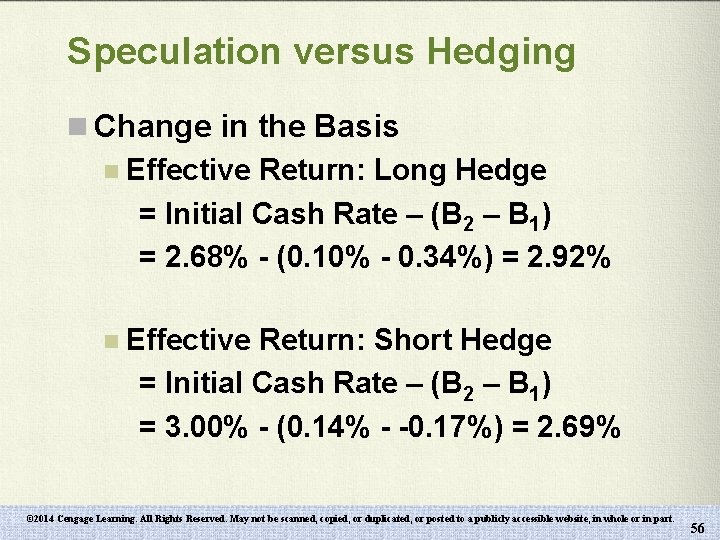 Speculation versus Hedging

Change in the Basis

Effective Return: Long Hedge

= Initial Cash Rate – ($B_2$ – $B_1$)

= 2.68% - (0.10% - 0.34%) = 2.92%

Effective Return: Short Hedge

= Initial Cash Rate – ($B_2$ – $B_1$)

= 3.00% - (0.14% - -0.17%) = 2.69%

©2014 Cengage Learning. All Rights Reserved. May not be scanned, copied, or duplicated, or posted to a publicly accessible website, in whole or in part.

56